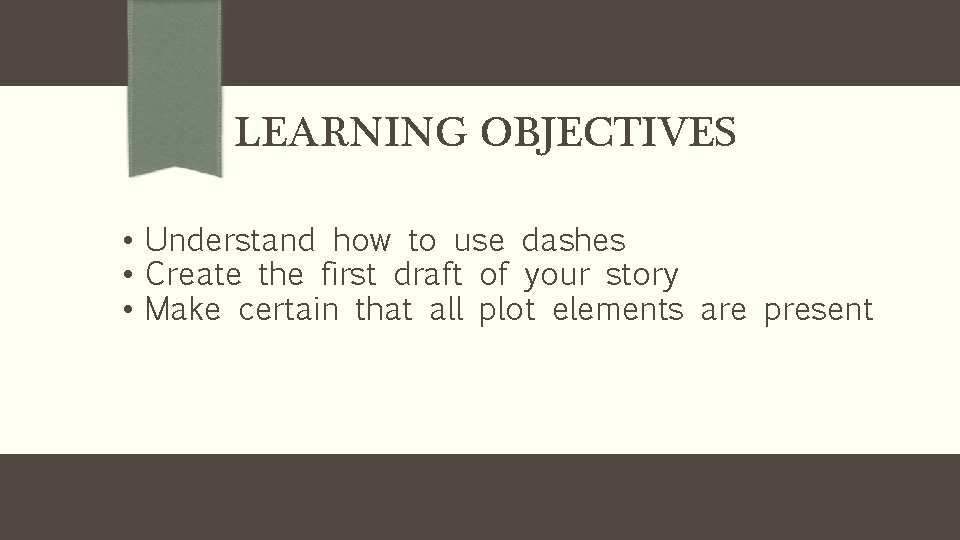 LEARNING OBJECTIVES

• Understand how to use dashes
• Create the first draft of your story
• Make certain that all plot elements are present